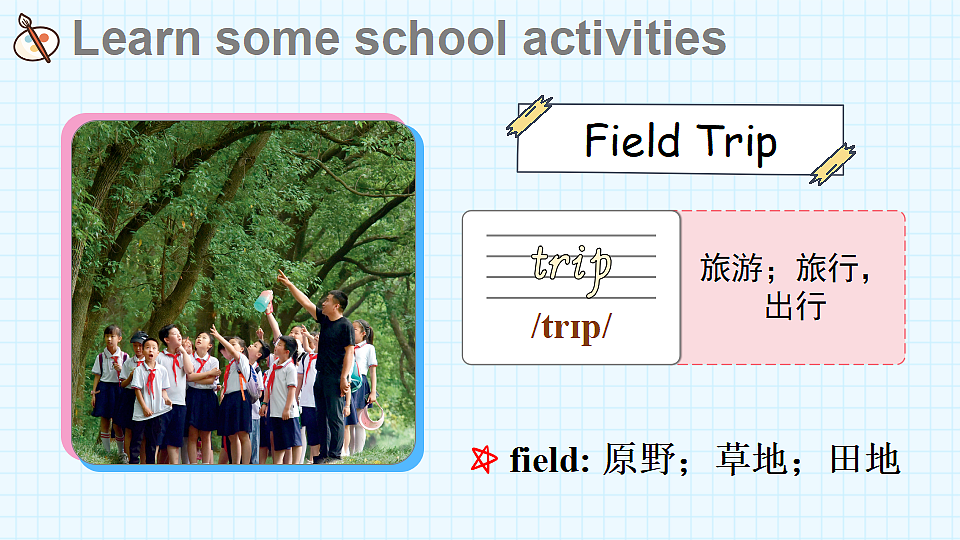 Learn some school activities

Field Trip

trip

/trɪp/

旅游；旅行，出行

field: 原野；草地；田地